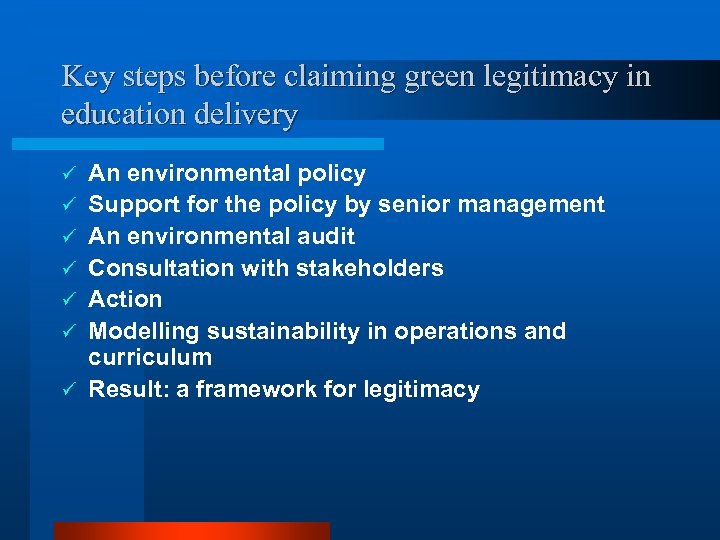 Key steps before claiming green legitimacy in education delivery

✓ An environmental policy
✓ Support for the policy by senior management
✓ An environmental audit
✓ Consultation with stakeholders
✓ Action
✓ Modelling sustainability in operations and curriculum
✓ Result: a framework for legitimacy